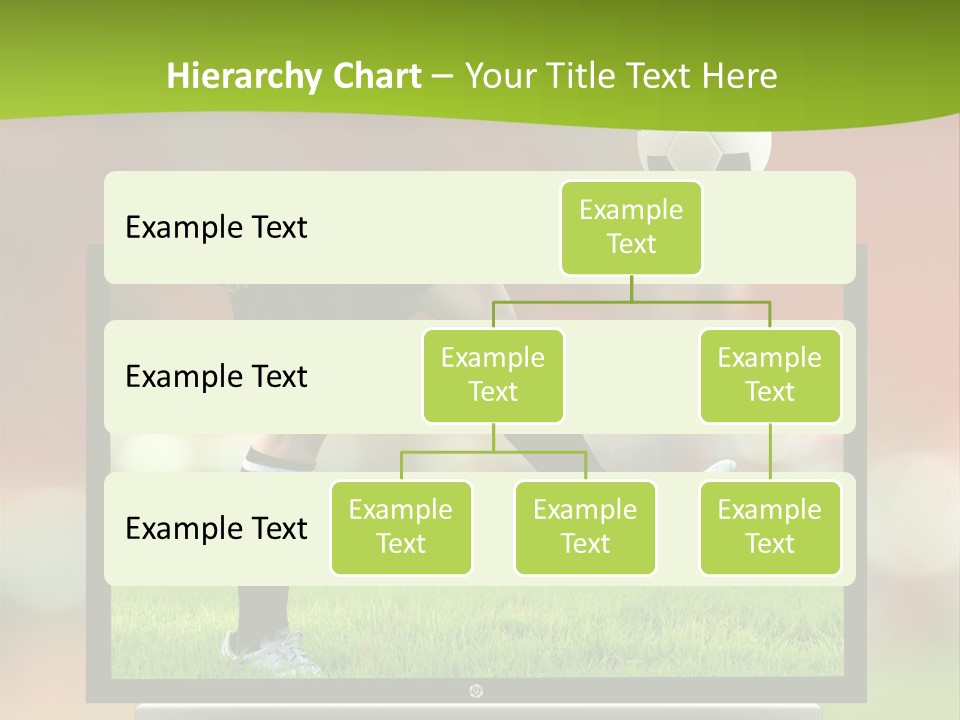 Hierarchy Chart – Your Title Text Here

Example Text

Example Text

Example Text

Example Text

Example Text

Example Text

Example Text

Example Text

Example Text